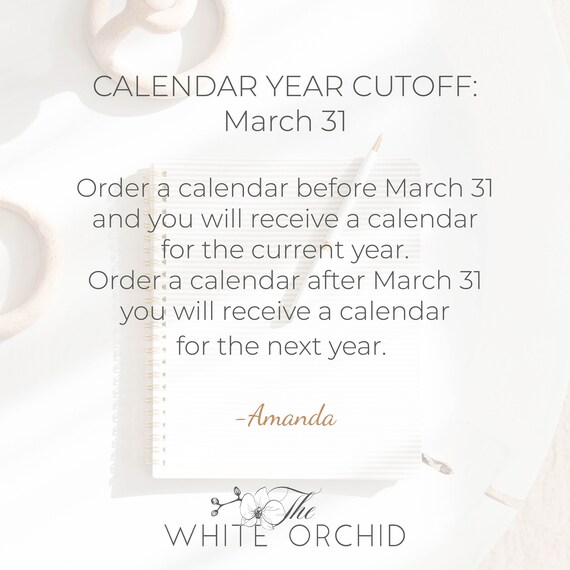 CALENDAR YEAR CUTOFF:
March 31

Order a calendar before March 31 and you will receive a calendar for the current year.
Order a calendar after March 31 you will receive a calendar for the next year.

-Amanda

The
WHITE ORCHID